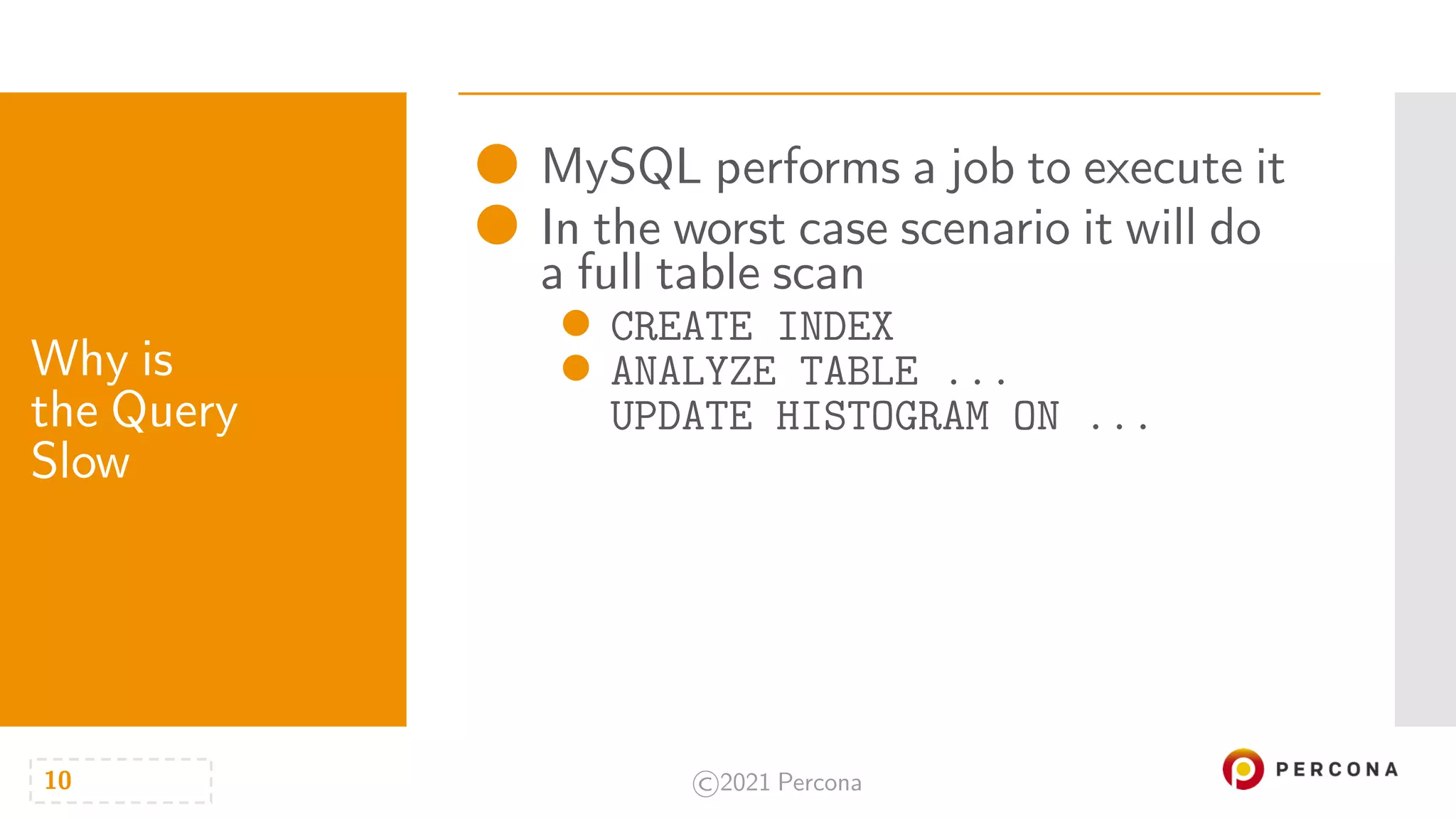 Why is the Query Slow

MySQL performs a job to execute it

In the worst case scenario it will do a full table scan

CREATE INDEX

ANALYZE TABLE ... UPDATE HISTOGRAM ON ...

10

©2021 Percona

PERCONA